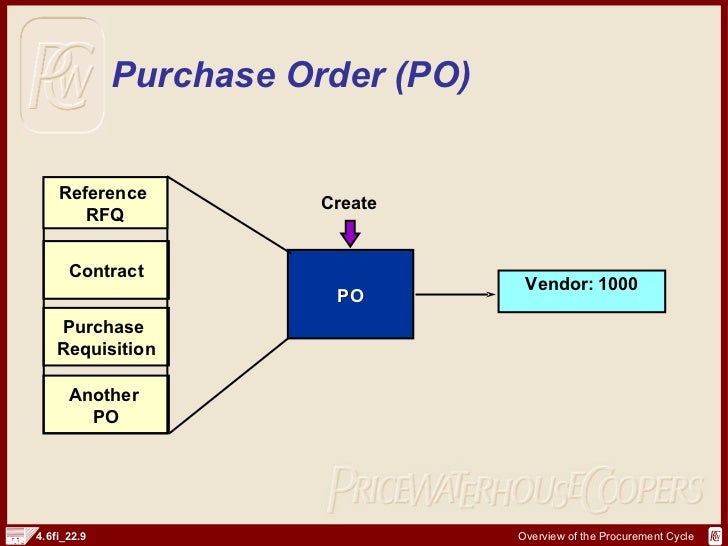 PCW

Purchase Order (PO)

Reference RFQ

Contract

Purchase Requisition

Another PO

Create

PO

Vendor: 1000

PRICEWATERHOUSECOOPERS

4.6fi_22.9

Overview of the Procurement Cycle